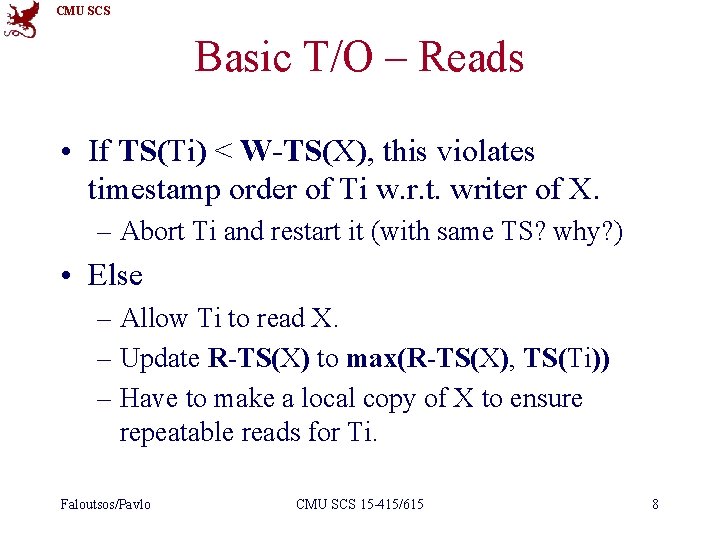 CMU SCS

Basic T/O – Reads

• If TS(Ti) < W-TS(X), this violates timestamp order of Ti w.r.t. writer of X.
– Abort Ti and restart it (with same TS? why?)

• Else
– Allow Ti to read X.
– Update R-TS(X) to max(R-TS(X), TS(Ti))
– Have to make a local copy of X to ensure repeatable reads for Ti.

Faloutsos/Pavlo

CMU SCS 15-415/615

8